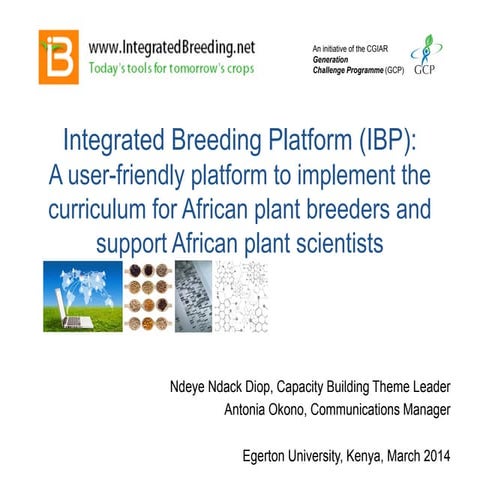 iB

www.IntegratedBreeding.net
Today's tools for tomorrow's crops

An initiative of the CGIAR
Generation
Challenge Programme (GCP)

GCP

Integrated Breeding Platform (IBP):
A user-friendly platform to implement the curriculum for African plant breeders and support African plant scientists

Ndeye Ndack Diop, Capacity Building Theme Leader
Antonia Okono, Communications Manager

Egerton University, Kenya, March 2014